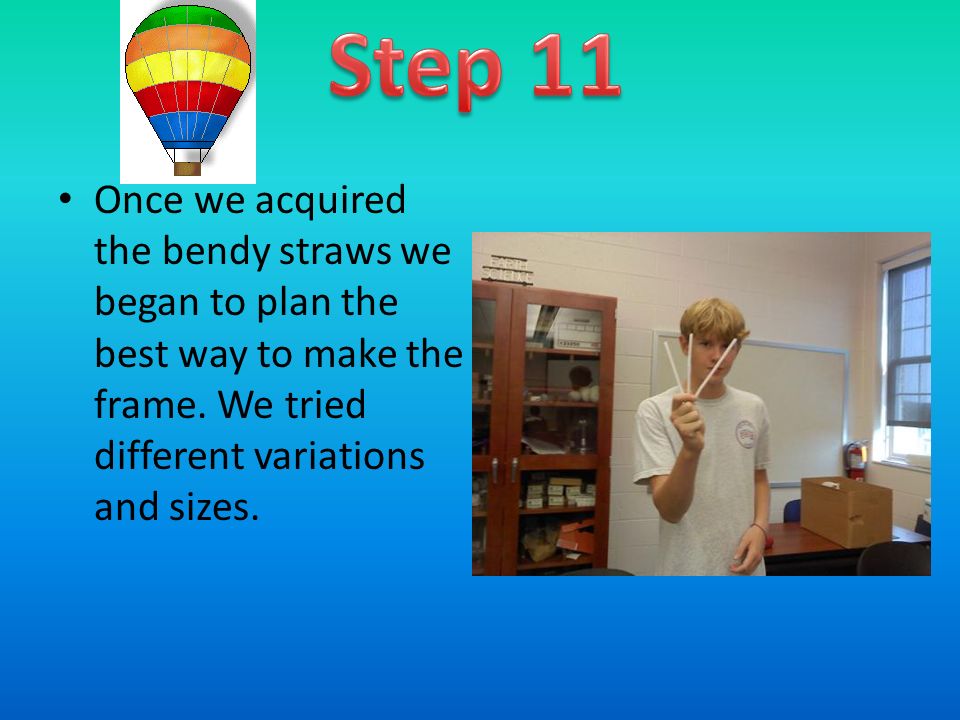 Step 11

• Once we acquired the bendy straws we began to plan the best way to make the frame. We tried different variations and sizes.